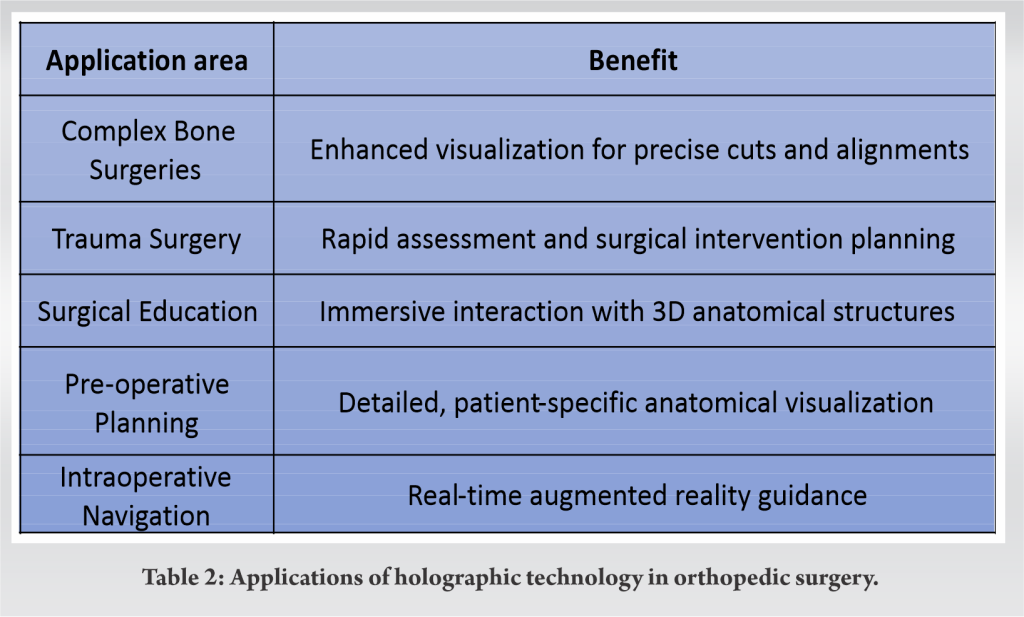 | Application area | Benefit |
|---|---|
| Complex Bone Surgeries | Enhanced visualization for precise cuts and alignments |
| Trauma Surgery | Rapid assessment and surgical intervention planning |
| Surgical Education | Immersive interaction with 3D anatomical structures |
| Pre-operative Planning | Detailed, patient-specific anatomical visualization |
| Intraoperative Navigation | Real-time augmented reality guidance |

Table 2: Applications of holographic technology in orthopedic surgery.